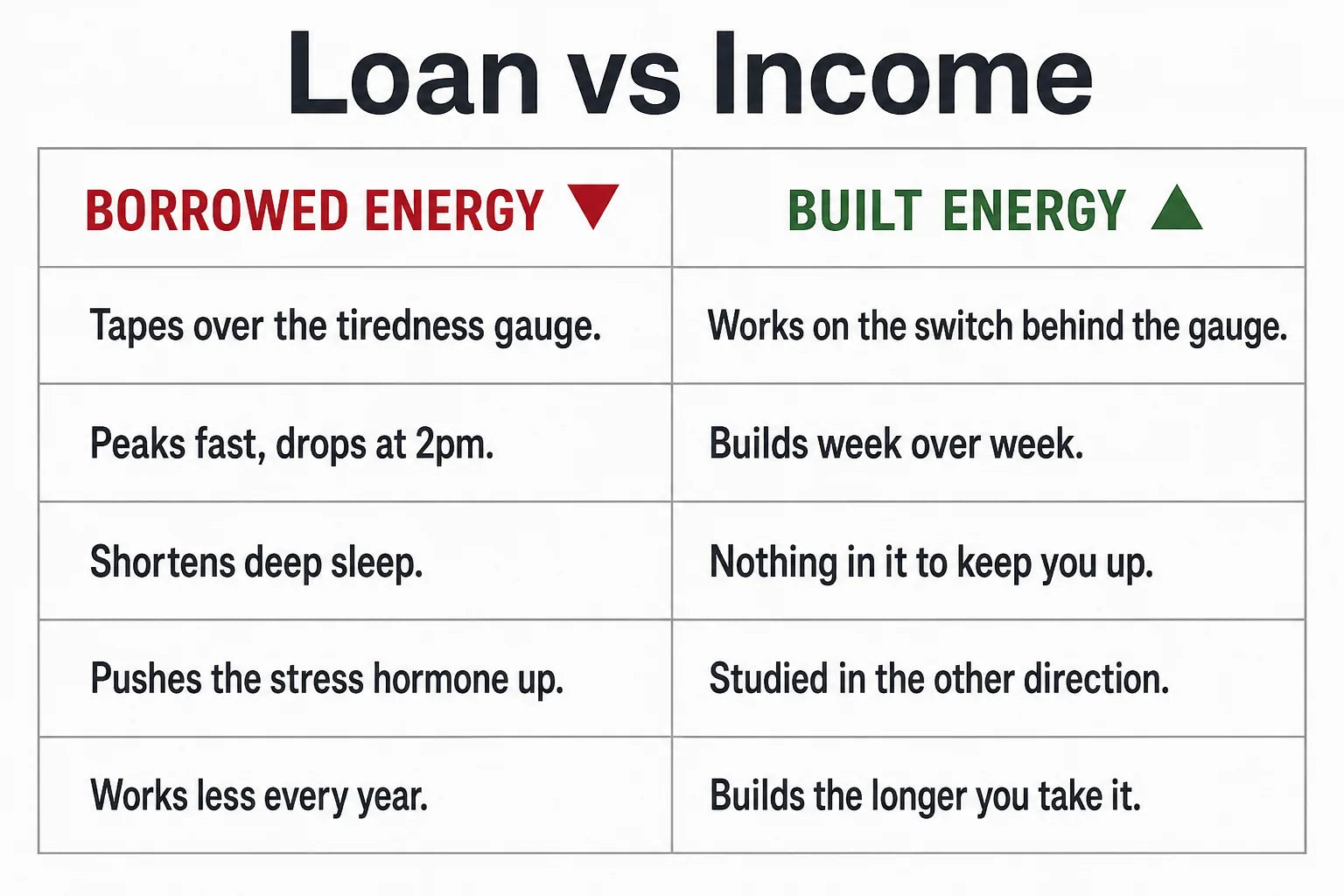 Loan vs Income

| BORROWED ENERGY ▼ | BUILT ENERGY ▲ |
|---|---|
| Tapes over the tiredness gauge. | Works on the switch behind the gauge. |
| Peaks fast, drops at 2pm. | Builds week over week. |
| Shortens deep sleep. | Nothing in it to keep you up. |
| Pushes the stress hormone up. | Studied in the other direction. |
| Works less every year. | Builds the longer you take it. |